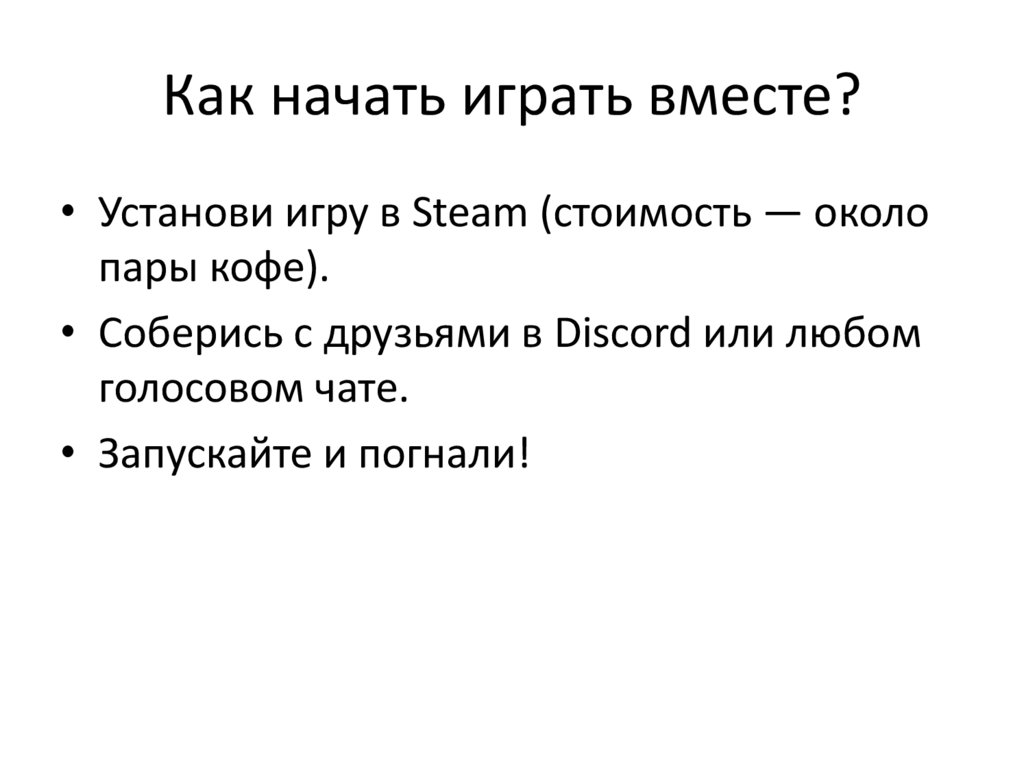 Как начать играть вместе?

• Установи игру в Steam (стоимость — около пары кофе).
• Соберись с друзьями в Discord или любом голосовом чате.
• Запускайте и погнали!